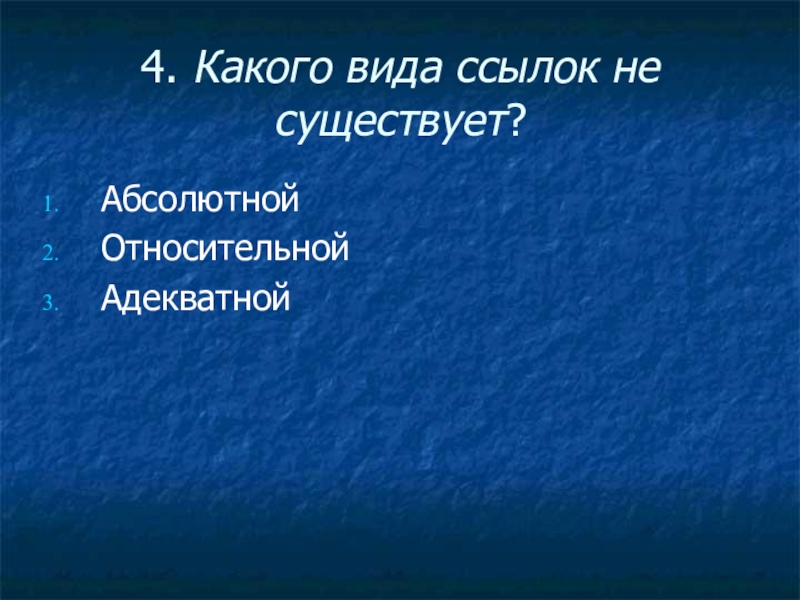 4. Какого вида ссылок не существует?

1. Абсолютной
2. Относительной
3. Адекватной